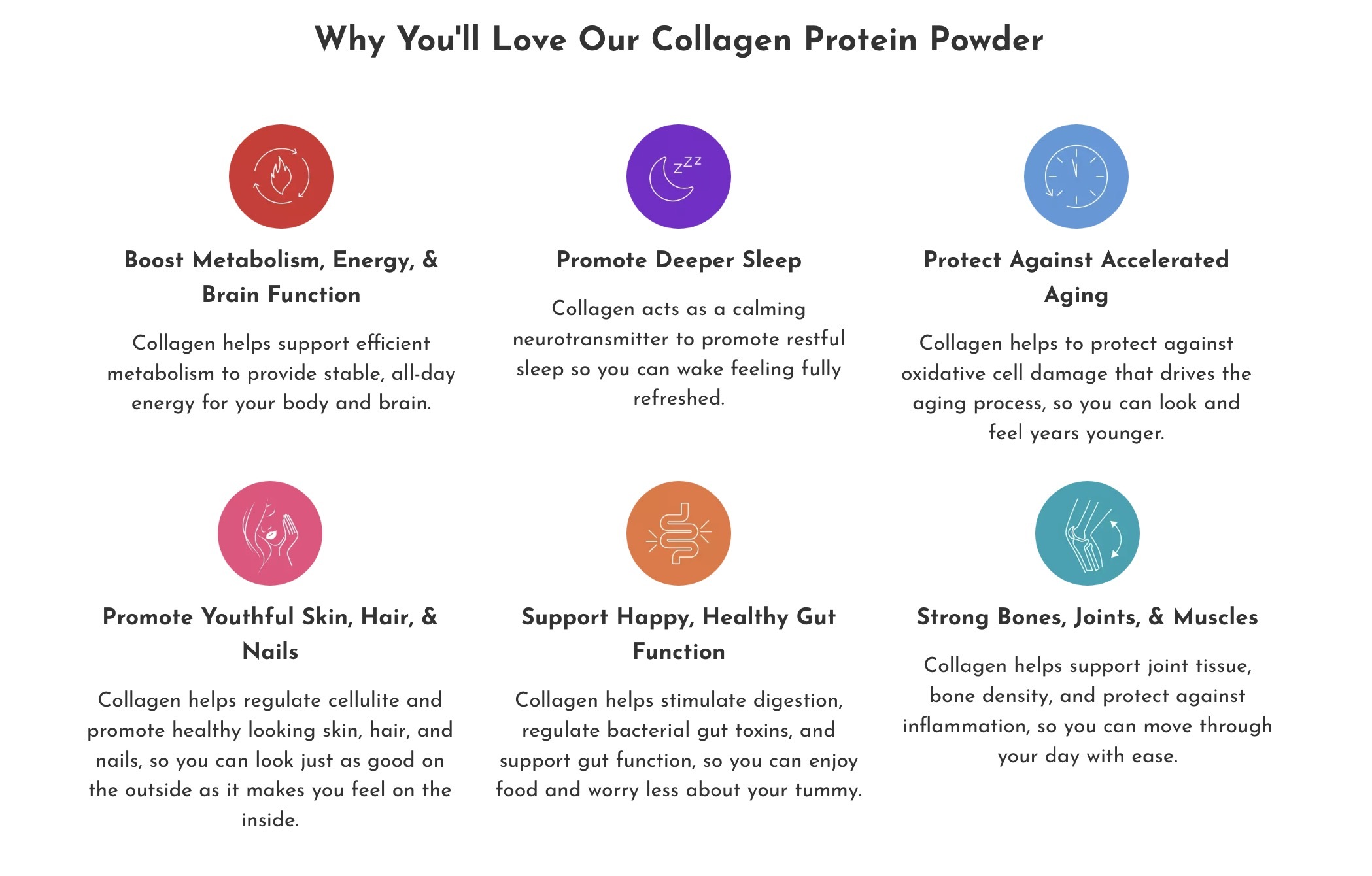 Why You'll Love Our Collagen Protein Powder

zzz

Boost Metabolism, Energy, & Brain Function

Collagen helps support efficient metabolism to provide stable, all-day energy for your body and brain.

Promote Deeper Sleep

Collagen acts as a calming neurotransmitter to promote restful sleep so you can wake feeling fully refreshed.

Protect Against Accelerated Aging

Collagen helps to protect against oxidative cell damage that drives the aging process, so you can look and feel years younger.

Promote Youthful Skin, Hair, & Nails

Collagen helps regulate cellulite and promote healthy looking skin, hair, and nails, so you can look just as good on the outside as it makes you feel on the inside.

Support Happy, Healthy Gut Function

Collagen helps stimulate digestion, regulate bacterial gut toxins, and support gut function, so you can enjoy food and worry less about your tummy.

Strong Bones, Joints, & Muscles

Collagen helps support joint tissue, bone density, and protect against inflammation, so you can move through your day with ease.